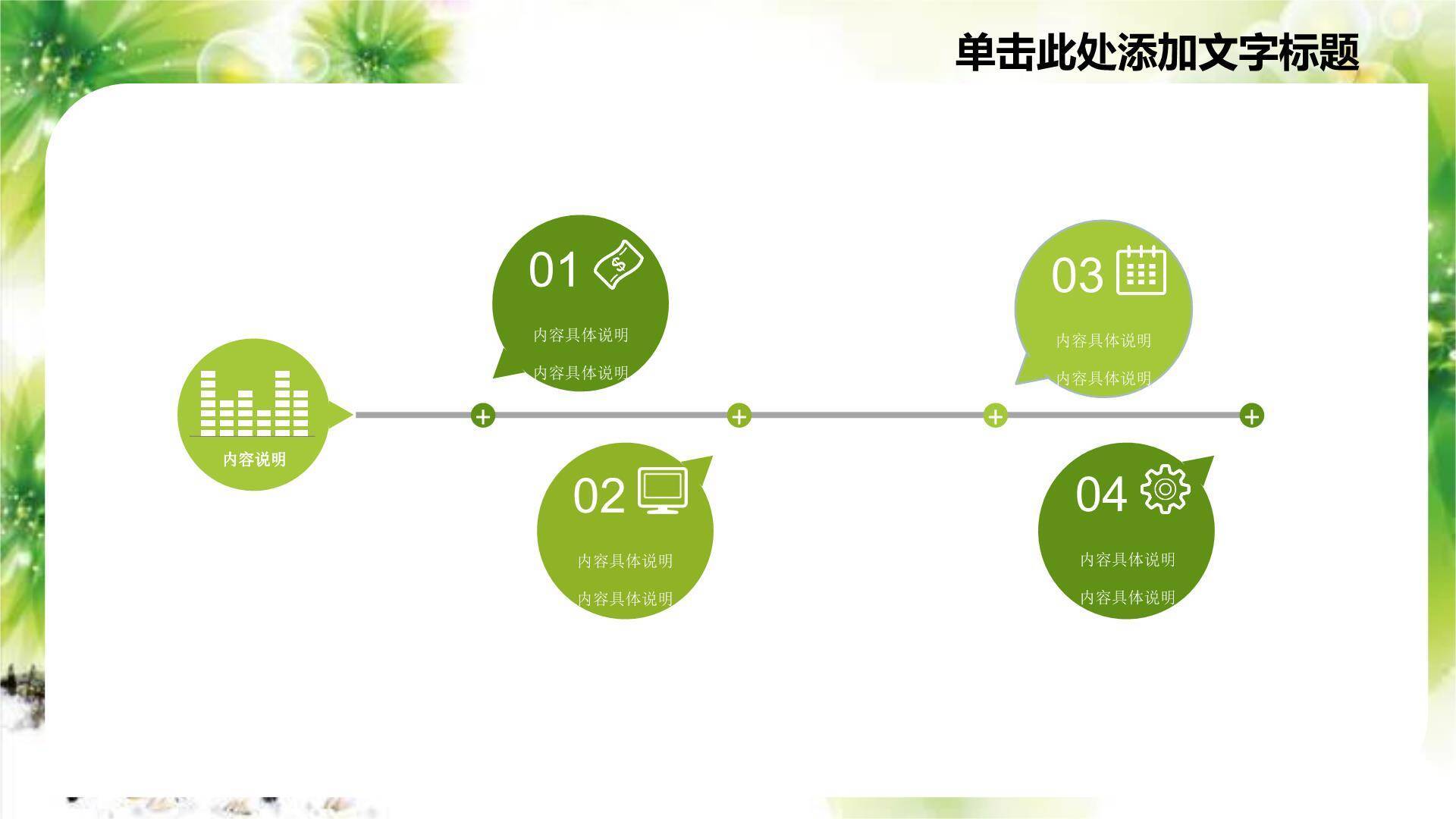 单击此处添加文字标题

内容说明

01

内容具体说明

内容具体说明

02

内容具体说明

内容具体说明

03

内容具体说明

内容具体说明

04

内容具体说明

内容具体说明